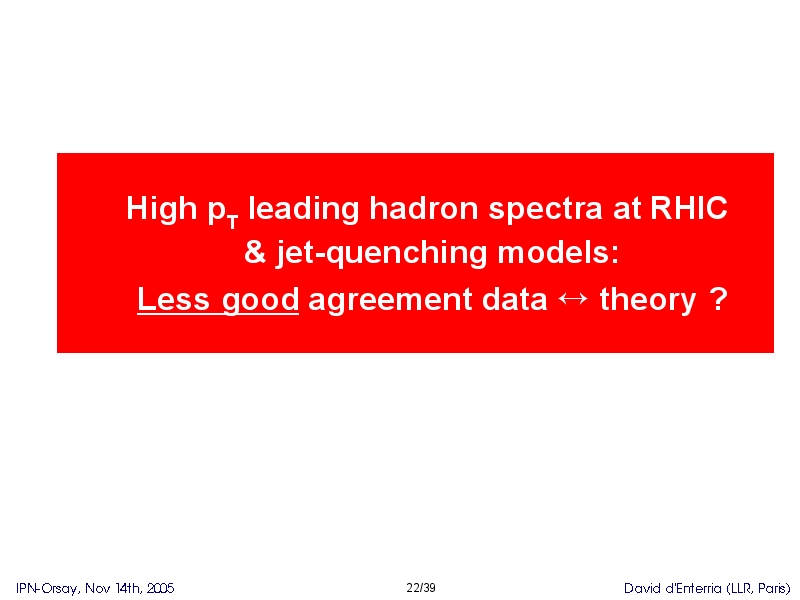 High $p_T$ leading hadron spectra at RHIC & jet-quenching models: Less good agreement data $\leftrightarrow$ theory ?

IPN-Orsay, Nov 14th, 2005

22/39

David d'Enterria (LLR, Paris)